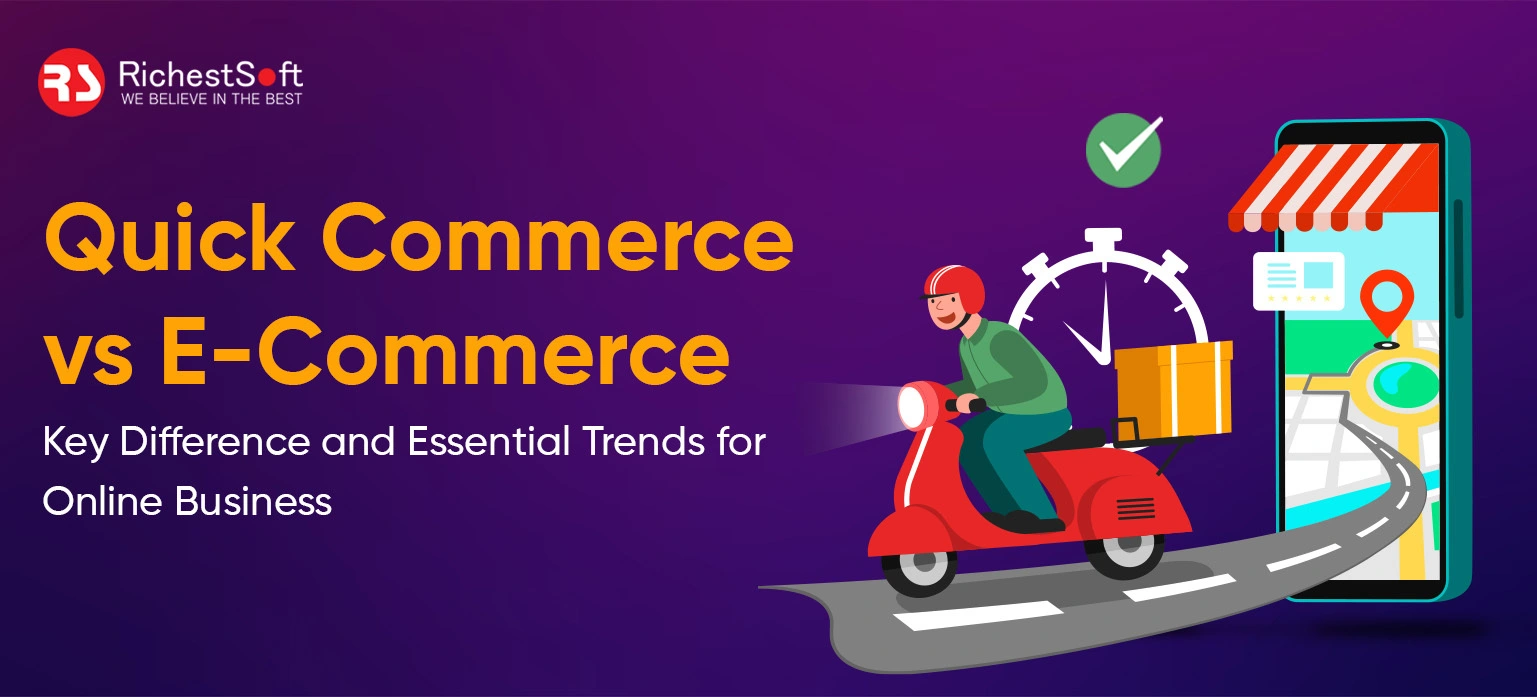 RS RichestSoft
WE BELIEVE IN THE BEST

Quick Commerce vs E-Commerce

Key Difference and Essential Trends for Online Business